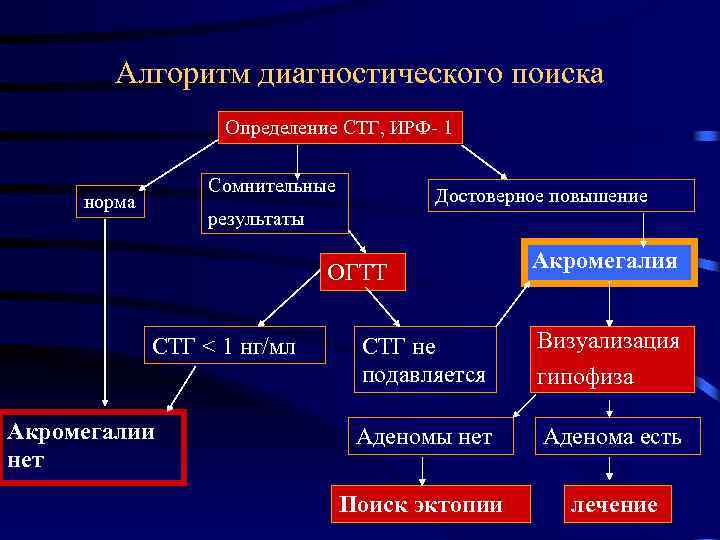 Алгоритм диагностического поиска

Определение СТГ, ИРФ- 1

норма

Сомнительные результаты

Достоверное повышение

ОГТТ

Акромегалия

СТГ < 1 нг/мл

СТГ не подавляется

Визуализация гипофиза

Акромегалии нет

Аденомы нет

Аденома есть

Поиск эктопии

лечение